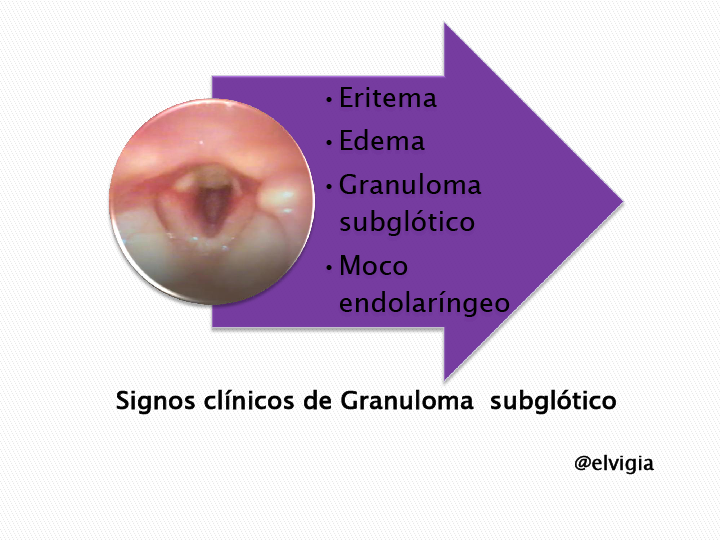 • Eritema
• Edema
• Granuloma subglótico
• Moco endolaríngeo

Signos clínicos de Granuloma subglótico

@elvigia